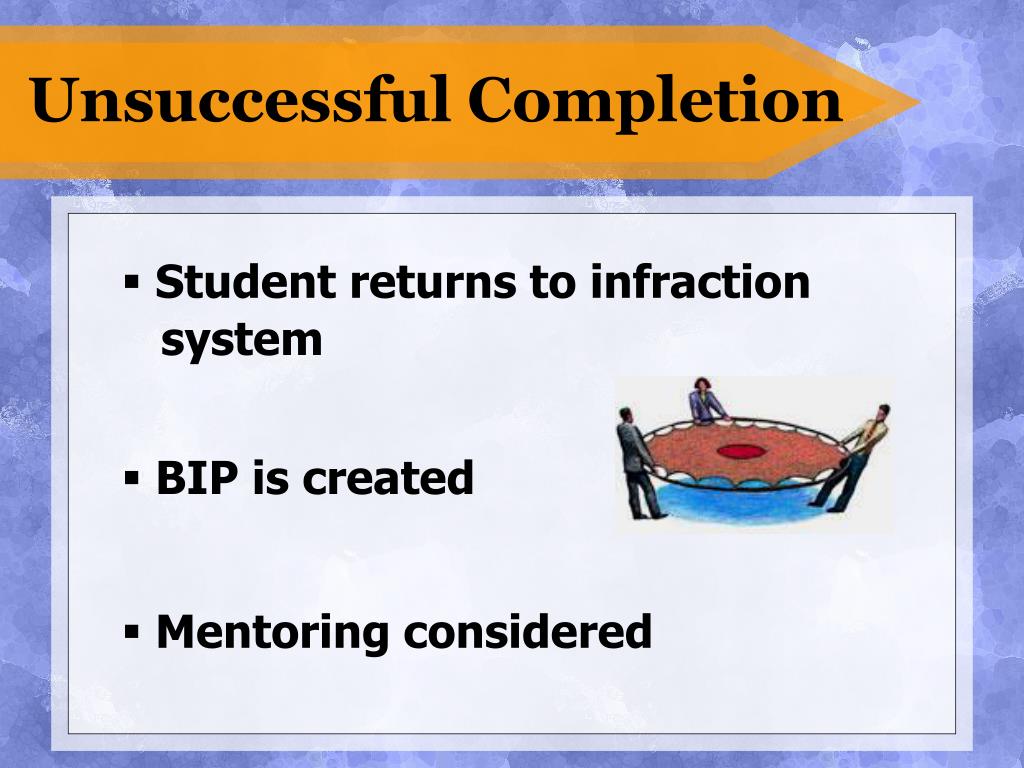 Unsuccessful Completion

▪ Student returns to infraction system

▪ BIP is created

▪ Mentoring considered